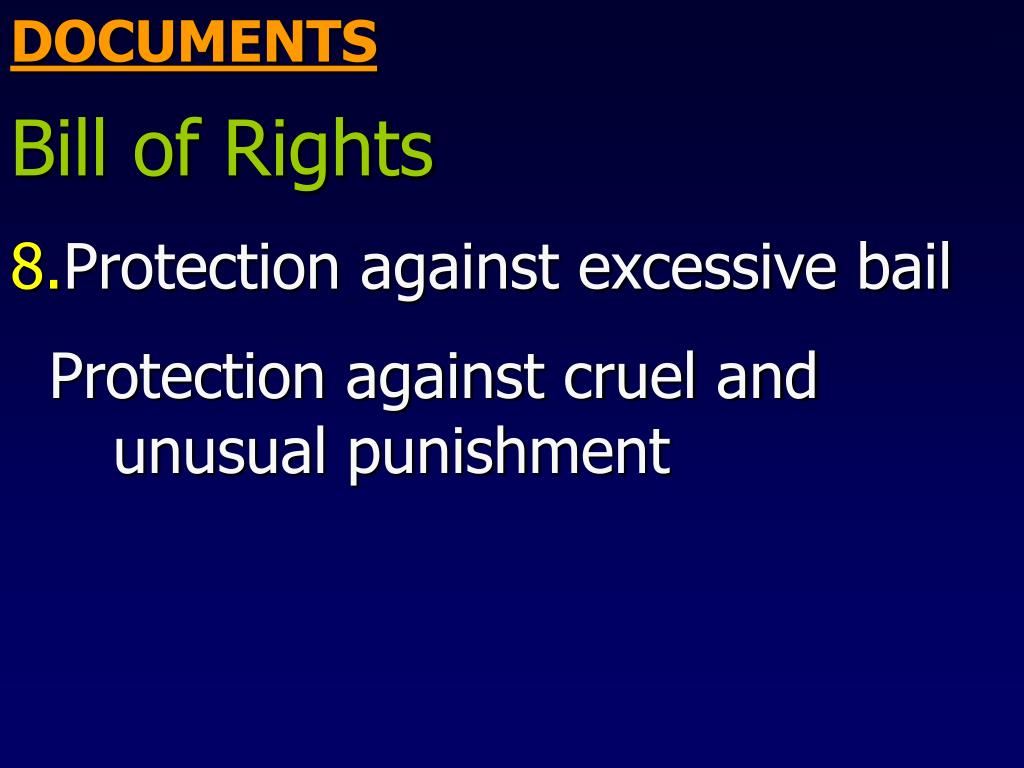 DOCUMENTS

Bill of Rights

8.Protection against excessive bail

Protection against cruel and unusual punishment